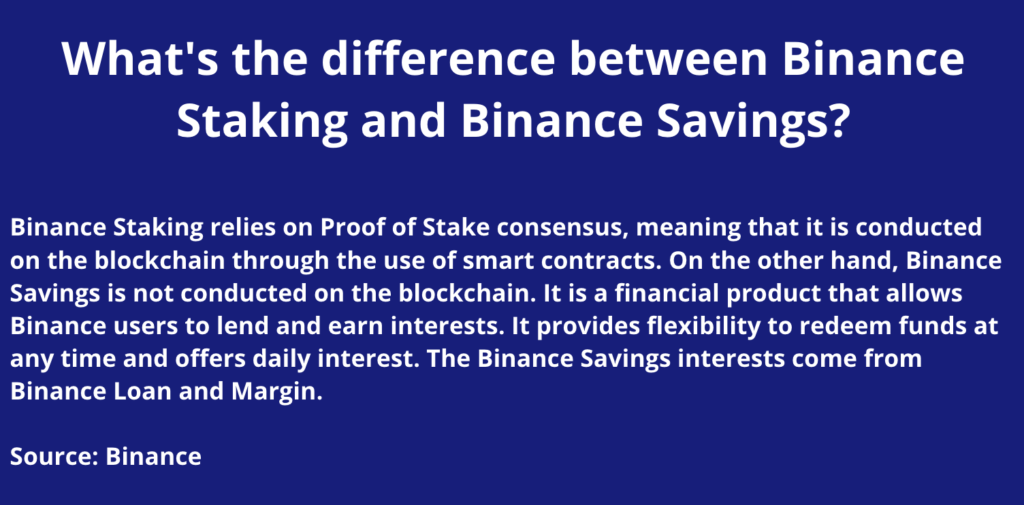 What's the difference between Binance Staking and Binance Savings?

Binance Staking relies on Proof of Stake consensus, meaning that it is conducted on the blockchain through the use of smart contracts. On the other hand, Binance Savings is not conducted on the blockchain. It is a financial product that allows Binance users to lend and earn interests. It provides flexibility to redeem funds at any time and offers daily interest. The Binance Savings interests come from Binance Loan and Margin.

Source: Binance